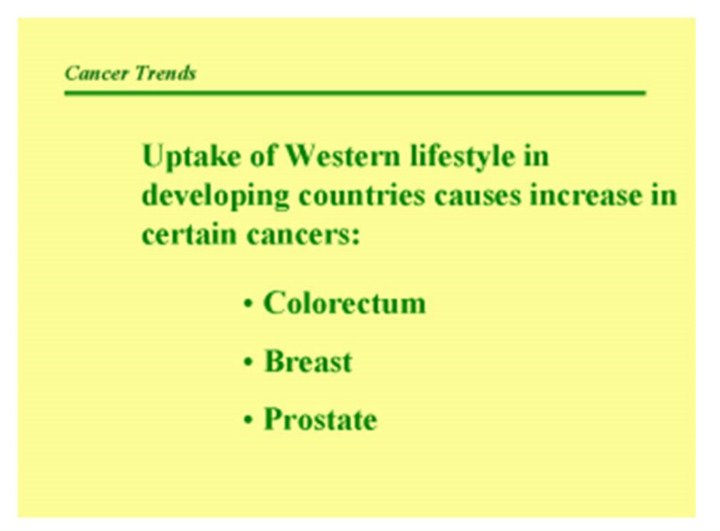 Cancer Trends

Uptake of Western lifestyle in developing countries causes increase in certain cancers:

• Colorectum

• Breast

• Prostate